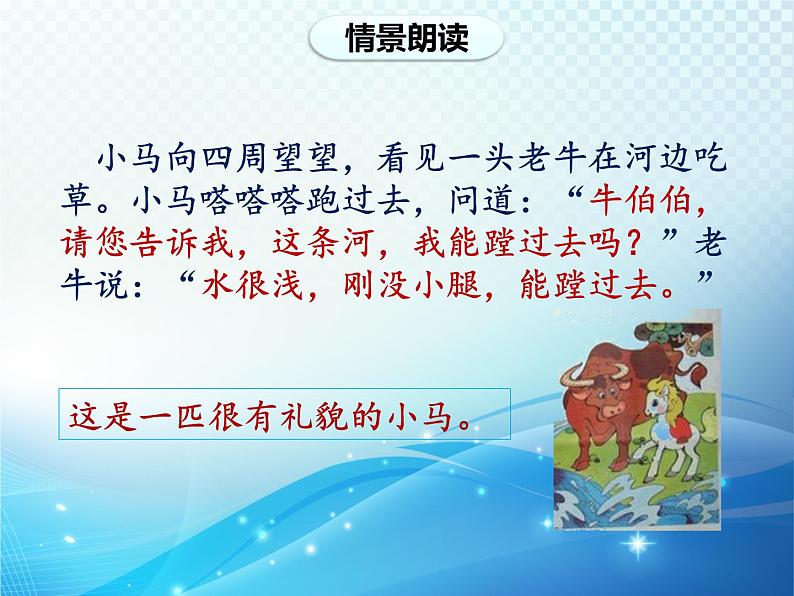 情景朗读

小马向四周望望，看见一头老牛在河边吃草。小马嗒嗒嗒跑过去，问道：“牛伯伯，请您告诉我，这条河，我能蹚过去吗？”老牛说：“水很浅，刚没小腿，能蹚过去。”

这是一匹很有礼貌的小马。